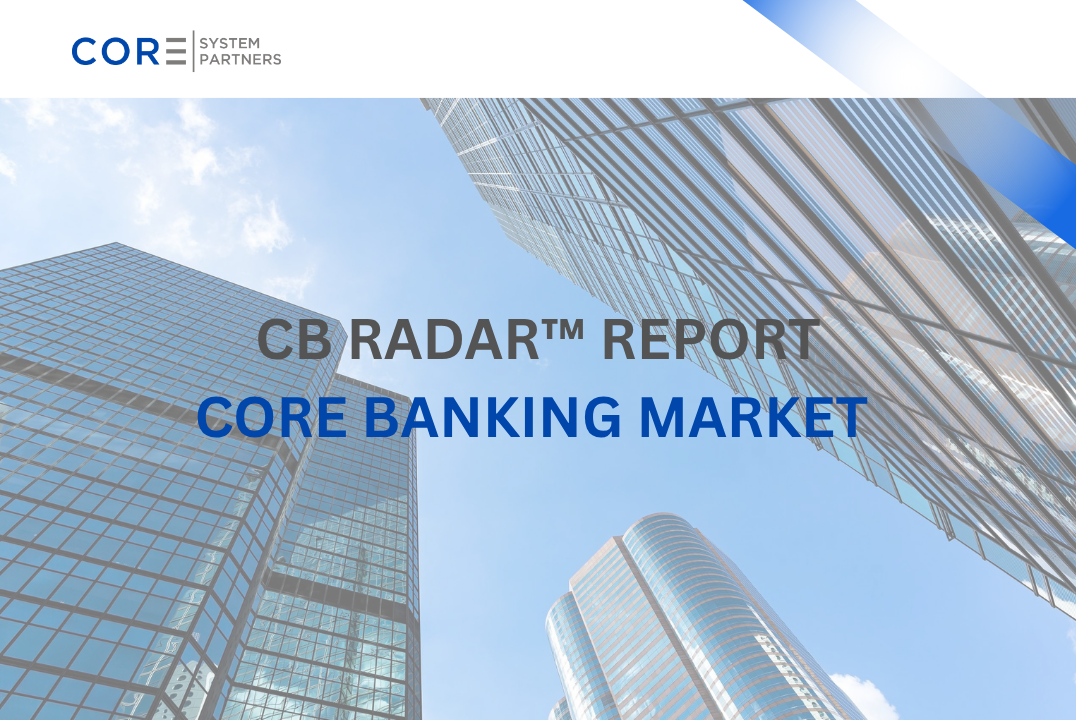 CORE SYSTEM PARTNERS

CB RADAR™ REPORT
CORE BANKING MARKET